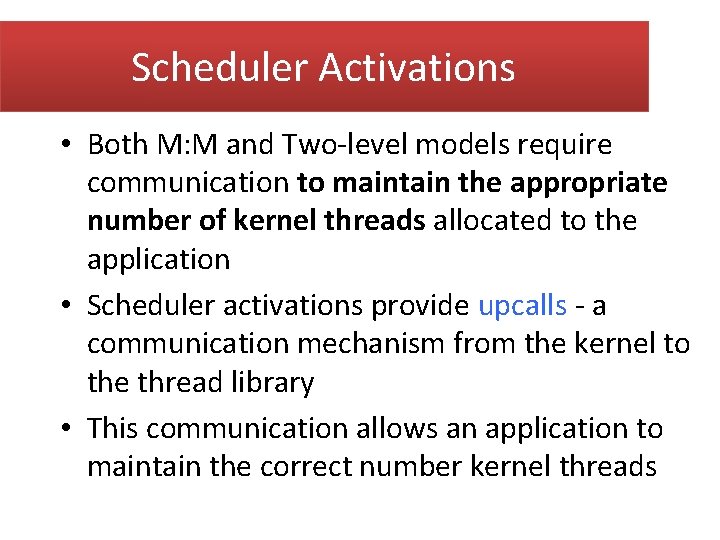 Scheduler Activations

• Both M:M and Two-level models require communication to maintain the appropriate number of kernel threads allocated to the application

• Scheduler activations provide upcalls - a communication mechanism from the kernel to the thread library

• This communication allows an application to maintain the correct number kernel threads